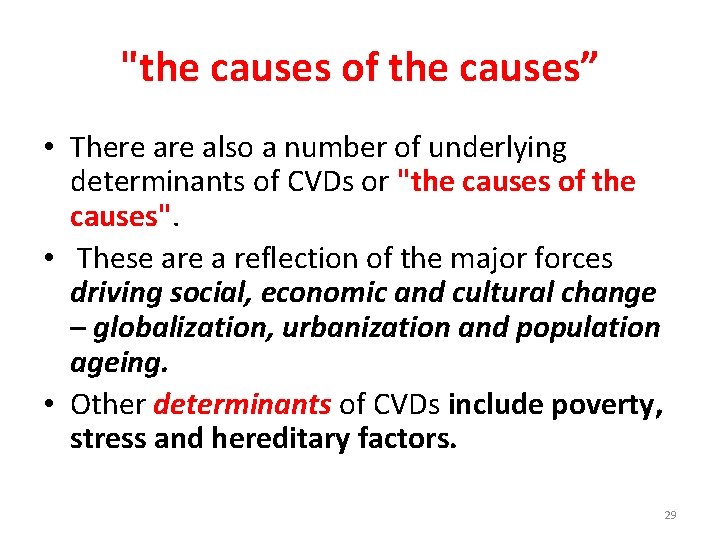 "the causes of the causes”

• There are also a number of underlying determinants of CVDs or "the causes of the causes".

• These are a reflection of the major forces driving social, economic and cultural change – globalization, urbanization and population ageing.

• Other determinants of CVDs include poverty, stress and hereditary factors.

29